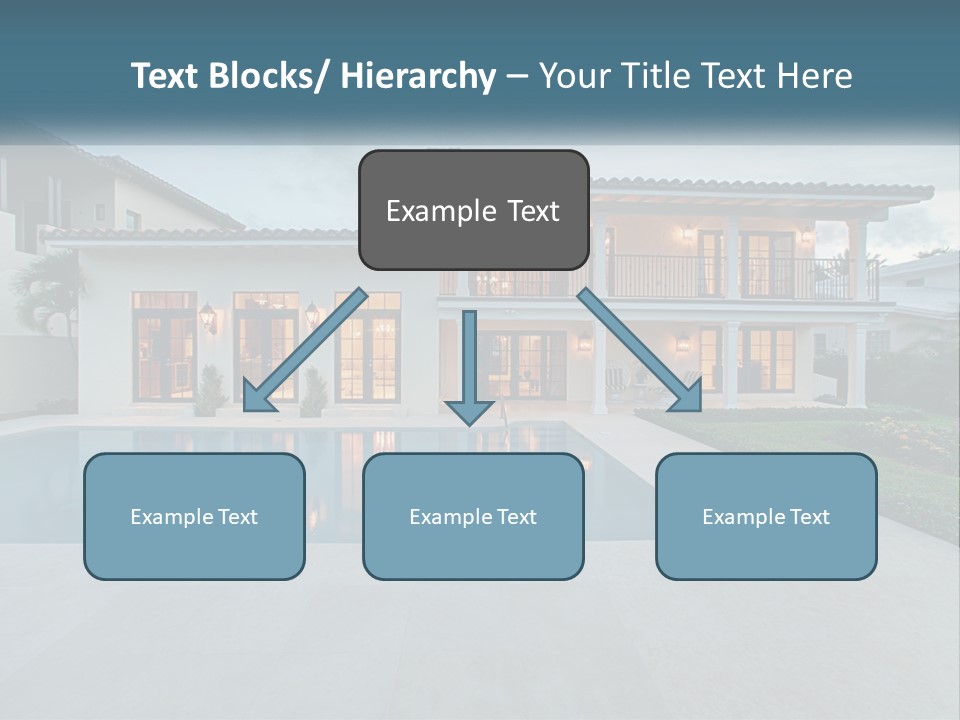 Text Blocks/ Hierarchy – Your Title Text Here

Example Text

Example Text

Example Text

Example Text